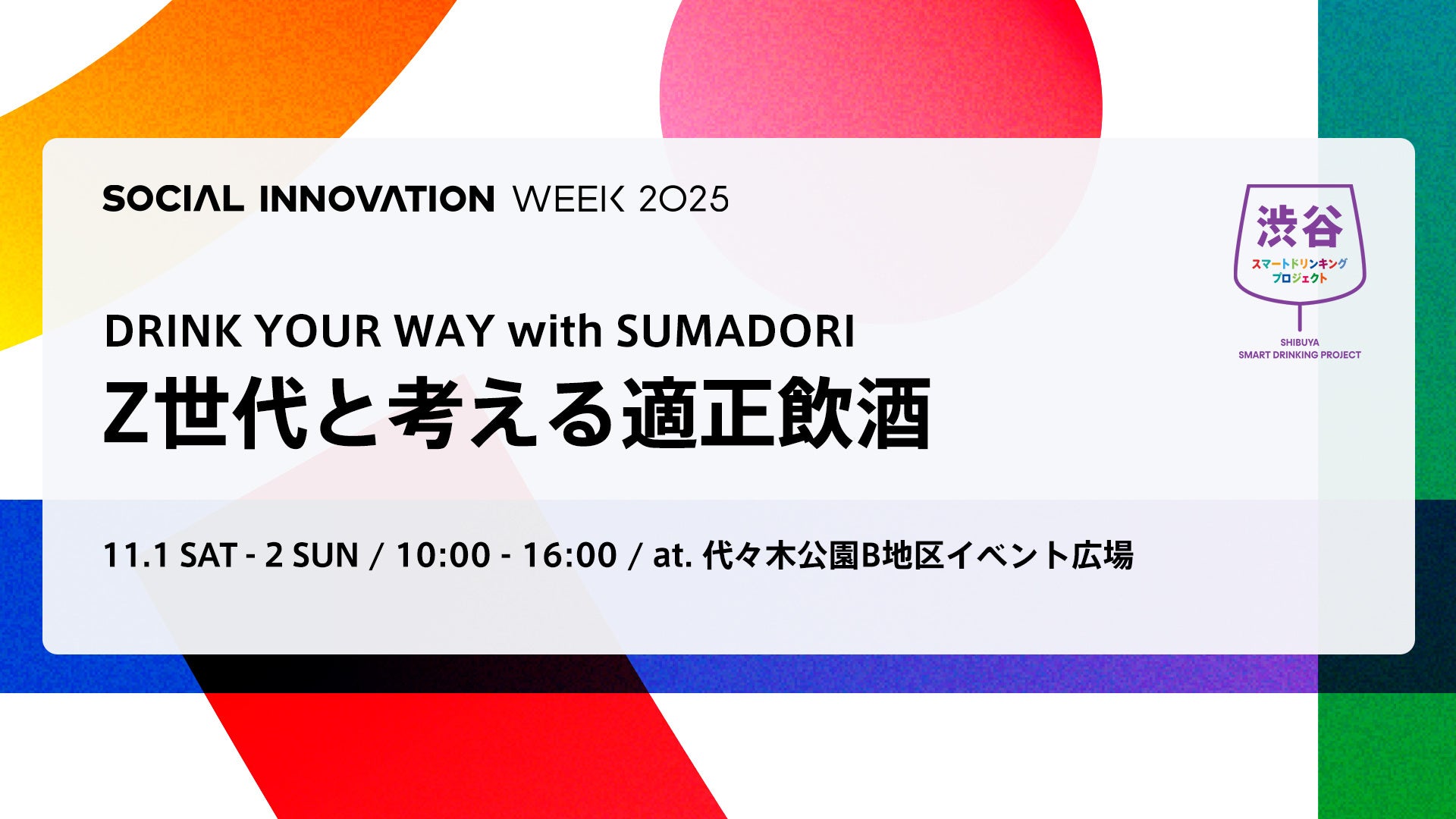 SOCIAL INNOVATION WEEK 2025

渋谷
スマートドリンキング
プロジェクト
SHIBUYA
SMART DRINKING PROJECT

DRINK YOUR WAY with SUMADORI
Z世代と考える適正飲酒

11.1 SAT - 2 SUN / 10:00 - 16:00 / at. 代々木公園B地区イベント広場